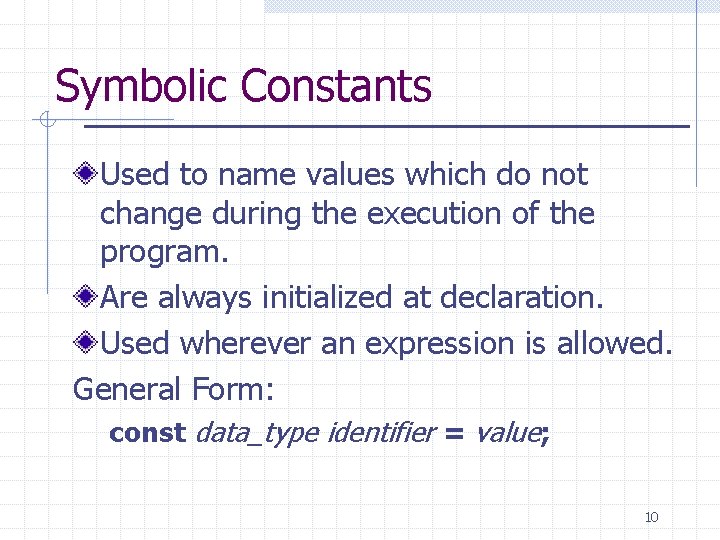 Symbolic Constants

Used to name values which do not change during the execution of the program.

Are always initialized at declaration.

Used wherever an expression is allowed.

General Form:

const data_type identifier = value;

10